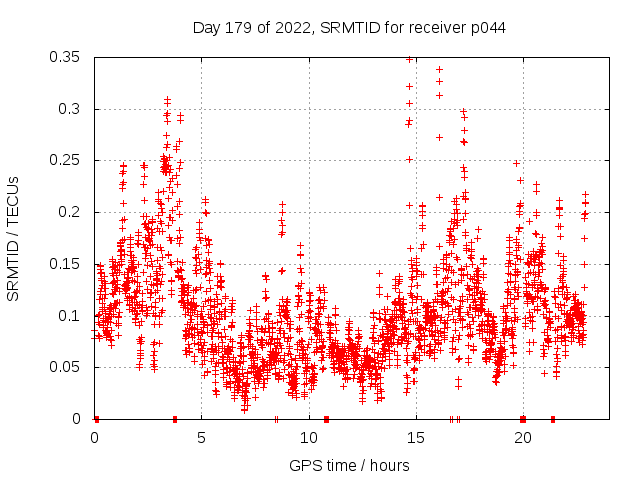 Day 179 of 2022, SRMTID for receiver p044

SRMTID / TECUs

0.35
0.3
0.25
0.2
0.15
0.1
0.05
0

0
5
10
15
20

GPS time / hours